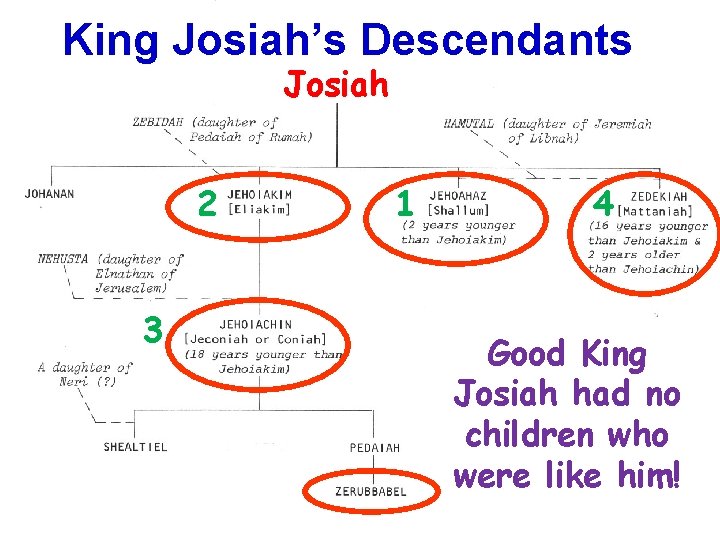 King Josiah's Descendants

Josiah

ZEBIDAH (daughter of Pedaiah of Rumah)

HAMUTAL (daughter of Jeremiah of Libnah)

JOHANAN

2 JEHOIAKIM [Eliakim]

1 JEHOAHAZ [Shallum] (2 years younger than Jehoiakim)

4 ZEDEKIAH [Mattaniah] (16 years younger than Jehoiakim & 2 years older than Jehoiachin)

NEHUSTA (daughter of Elnathan of Jerusalem)

3 JEHOIACHIN [Jeconiah or Coniah] (18 years younger than Jehoiakim)

A daughter of Neri (?)

SHEALTIEL

PEDAIAH

ZERUBBABEL

Good King Josiah had no children who were like him!